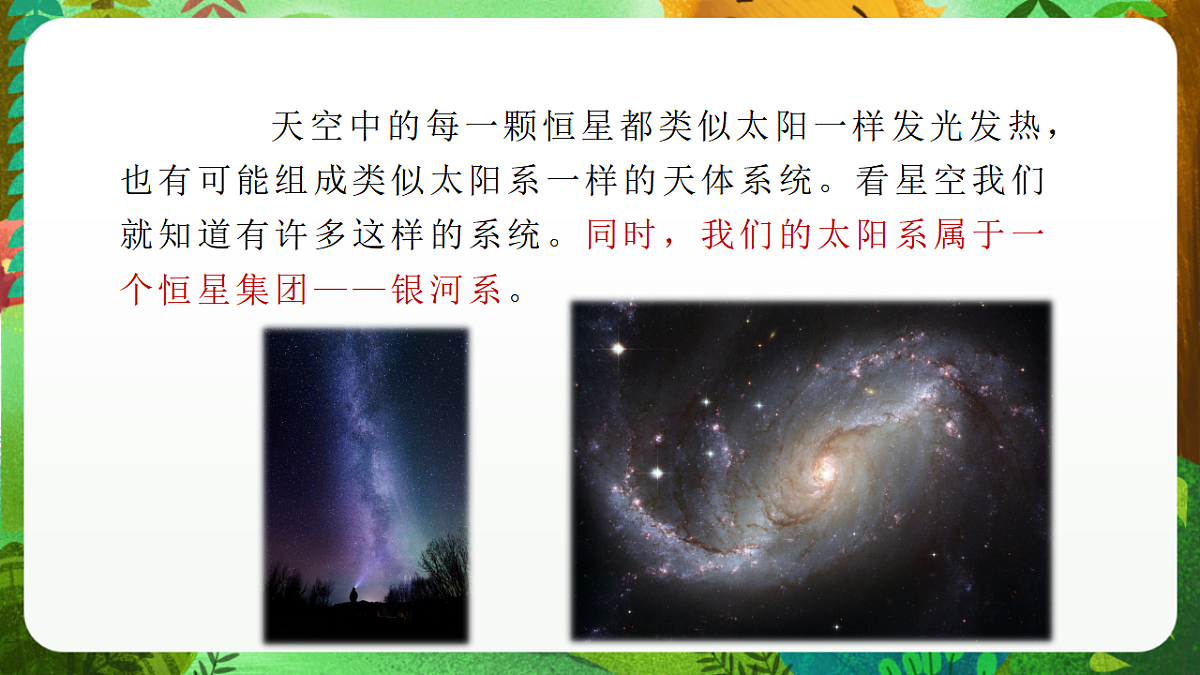 天空中的每一颗恒星都类似太阳一样发光发热，也有可能组成类似太阳系一样的天体系统。看星空我们就知道有许多这样的系统。同时，我们的太阳系属于一个恒星集团——银河系。